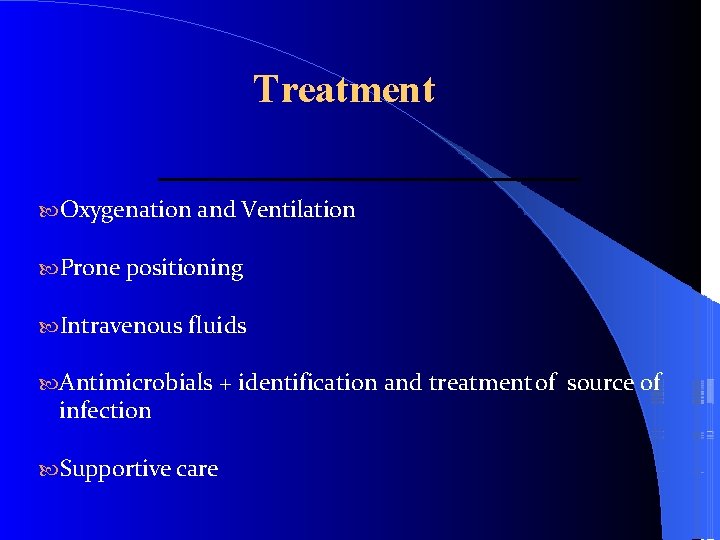 Treatment

Oxygenation and Ventilation

Prone positioning

Intravenous fluids

Antimicrobials + identification and treatment of source of infection

Supportive care